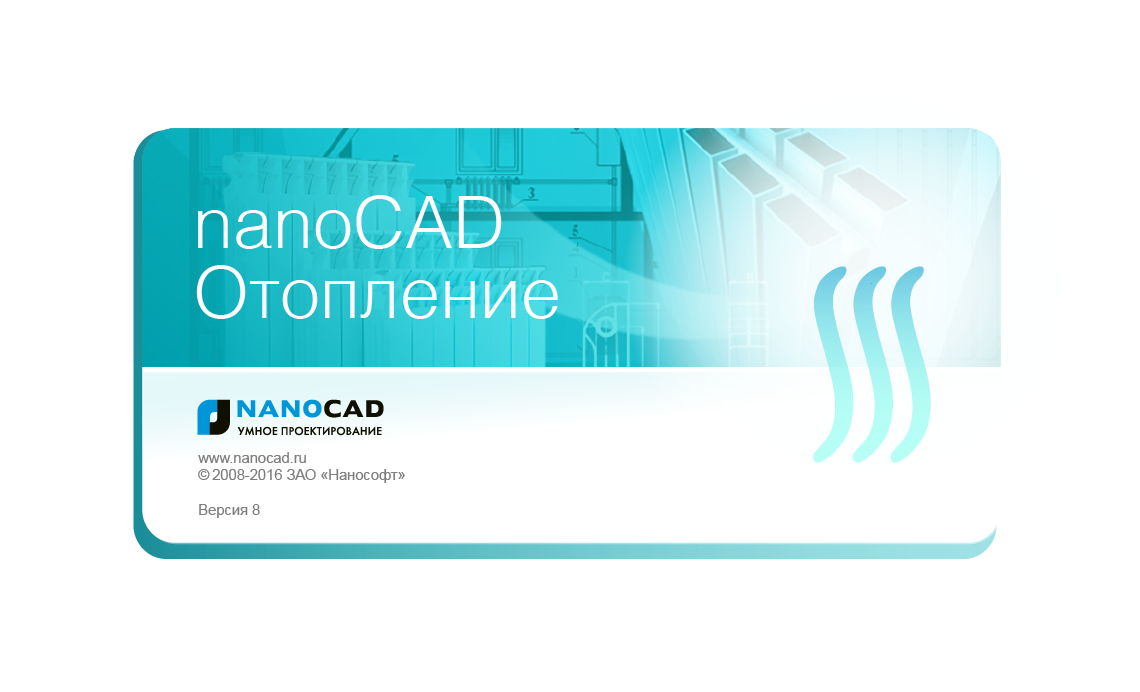 nanoCAD
Отопление

NANOCAD
УМНОЕ ПРОЕКТИРОВАНИЕ

www.nanocad.ru
© 2008-2016 ЗАО «Нанософт»

Версия 8